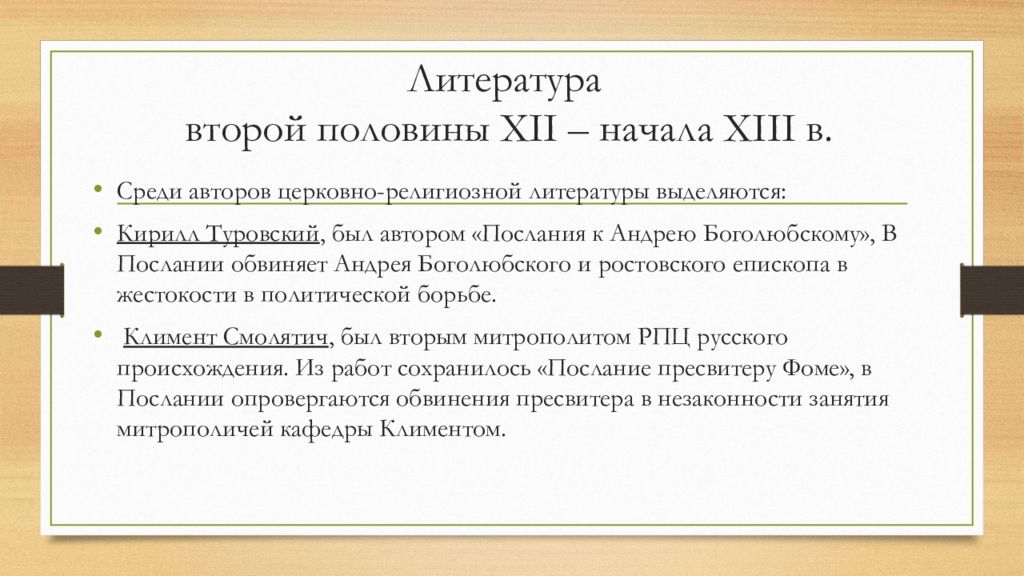 Литература
второй половины XII – начала XIII в.

• Среди авторов церковно-религиозной литературы выделяются:

• Кирилл Туровский, был автором «Послания к Андрею Боголюбскому», В Послании обвиняет Андрея Боголюбского и ростовского епископа в жестокости в политической борьбе.

• Климент Смолятич, был вторым митрополитом РПЦ русского происхождения. Из работ сохранилось «Послание пресвитеру Фоме», в Послании опровергаются обвинения пресвитера в незаконности занятия митрополичей кафедры Климентом.